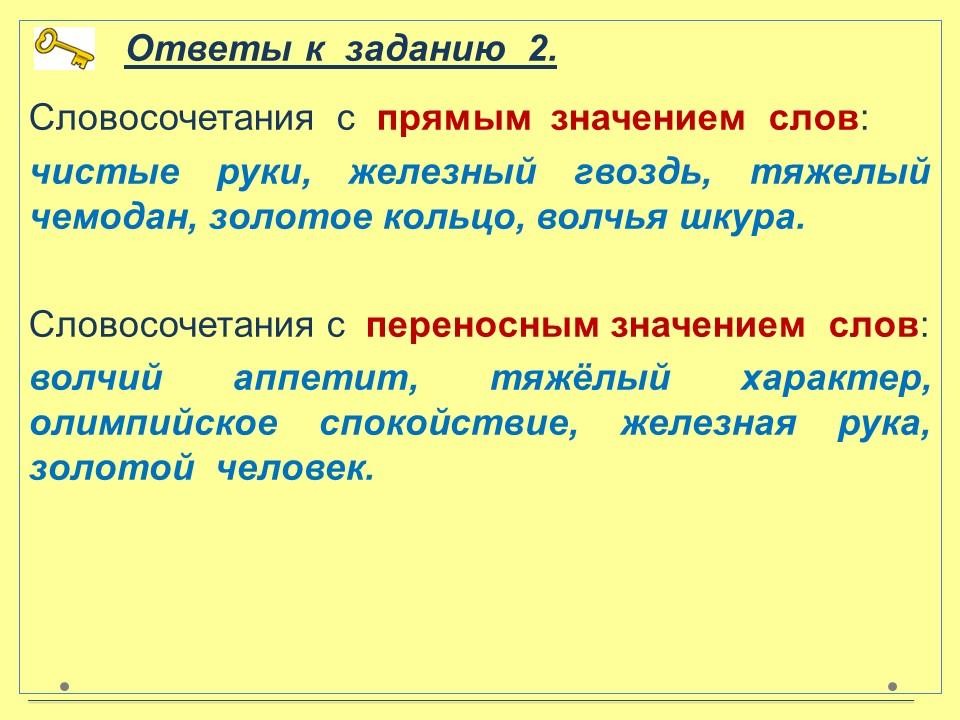 Ответы к заданию 2.

Словосочетания с прямым значением слов:

чистые руки, железный гвоздь, тяжелый чемодан, золотое кольцо, волчья шкура.

Словосочетания с переносным значением слов:

волчий аппетит, тяжёлый характер, олимпийское спокойствие, железная рука, золотой человек.